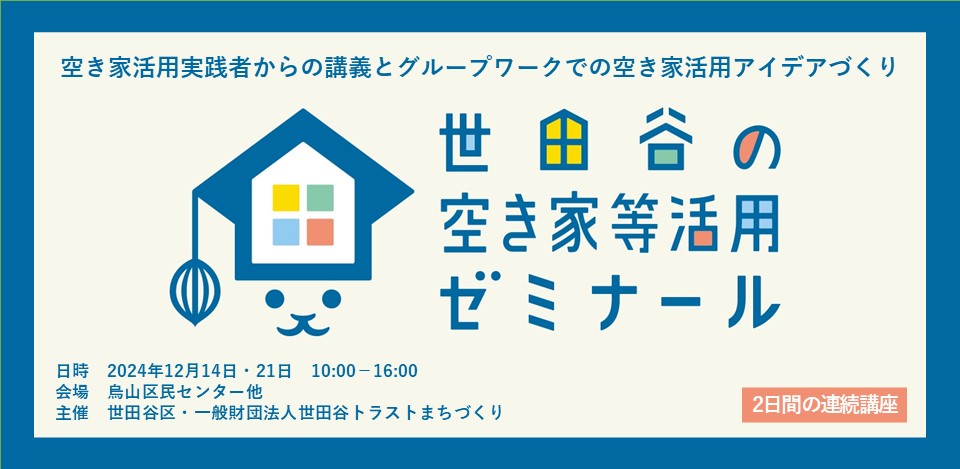 空き家活用実践者からの講義とグループワークでの空き家活用アイデアづくり

世田谷の
空き家等活用
ゼミナール

日時　2024年12月14日・21日　10:00－16:00
会場　烏山区民センター他
主催　世田谷区・一般財団法人世田谷トラストまちづくり

2日間の連続講座